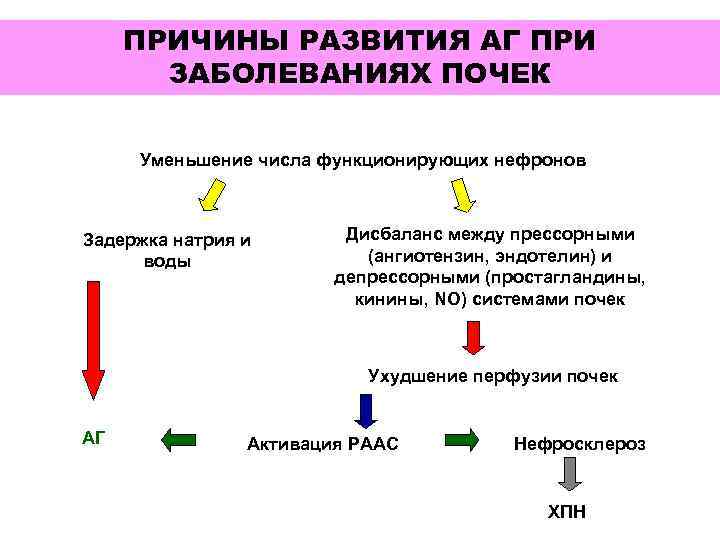 ПРИЧИНЫ РАЗВИТИЯ АГ ПРИ ЗАБОЛЕВАНИЯХ ПОЧЕК

Уменьшение числа функционирующих нефронов

Задержка натрия и воды

Дисбаланс между прессорными (ангиотензин, эндотелин) и депрессорными (простагландины, кинины, NO) системами почек

Ухудшение перфузии почек

АГ

Активация РААС

Нефросклероз

ХПН